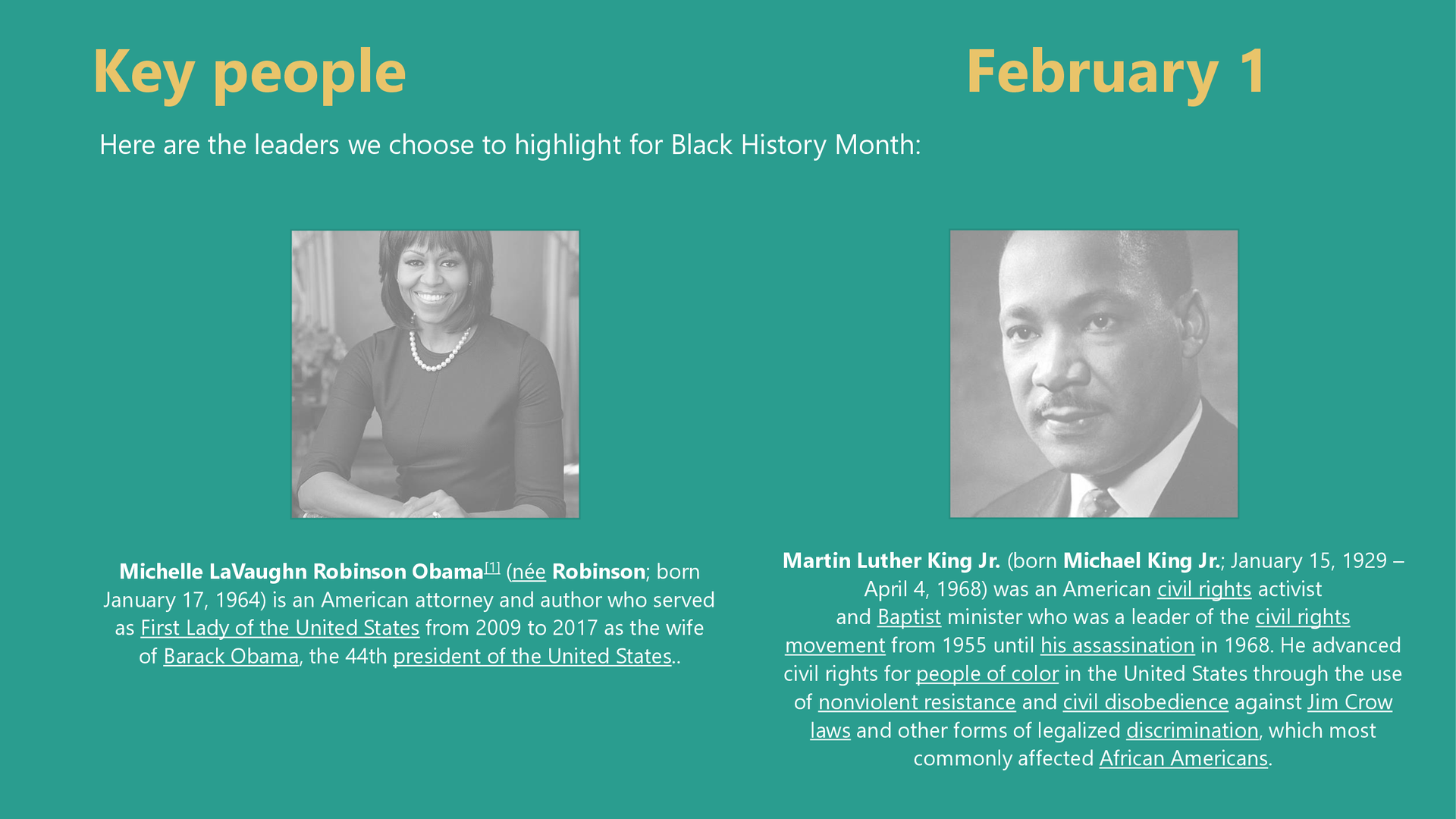 Key people

February 1

Here are the leaders we choose to highlight for Black History Month:

Michelle LaVaughn Robinson Obama[1] (née Robinson; born January 17, 1964) is an American attorney and author who served as First Lady of the United States from 2009 to 2017 as the wife of Barack Obama, the 44th president of the United States..

Martin Luther King Jr. (born Michael King Jr.; January 15, 1929 – April 4, 1968) was an American civil rights activist and Baptist minister who was a leader of the civil rights movement from 1955 until his assassination in 1968. He advanced civil rights for people of color in the United States through the use of nonviolent resistance and civil disobedience against Jim Crow laws and other forms of legalized discrimination, which most commonly affected African Americans.